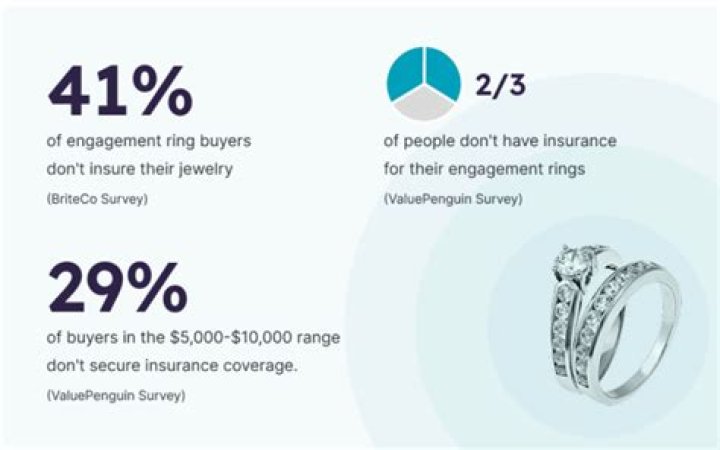 41%

of engagement ring buyers don't insure their jewelry

(BriteCo Survey)

2/3

of people don't have insurance for their engagement rings

(ValuePenguin Survey)

29%

of buyers in the \$5,000-\$10,000 range don't secure insurance coverage.

(ValuePenguin Survey)